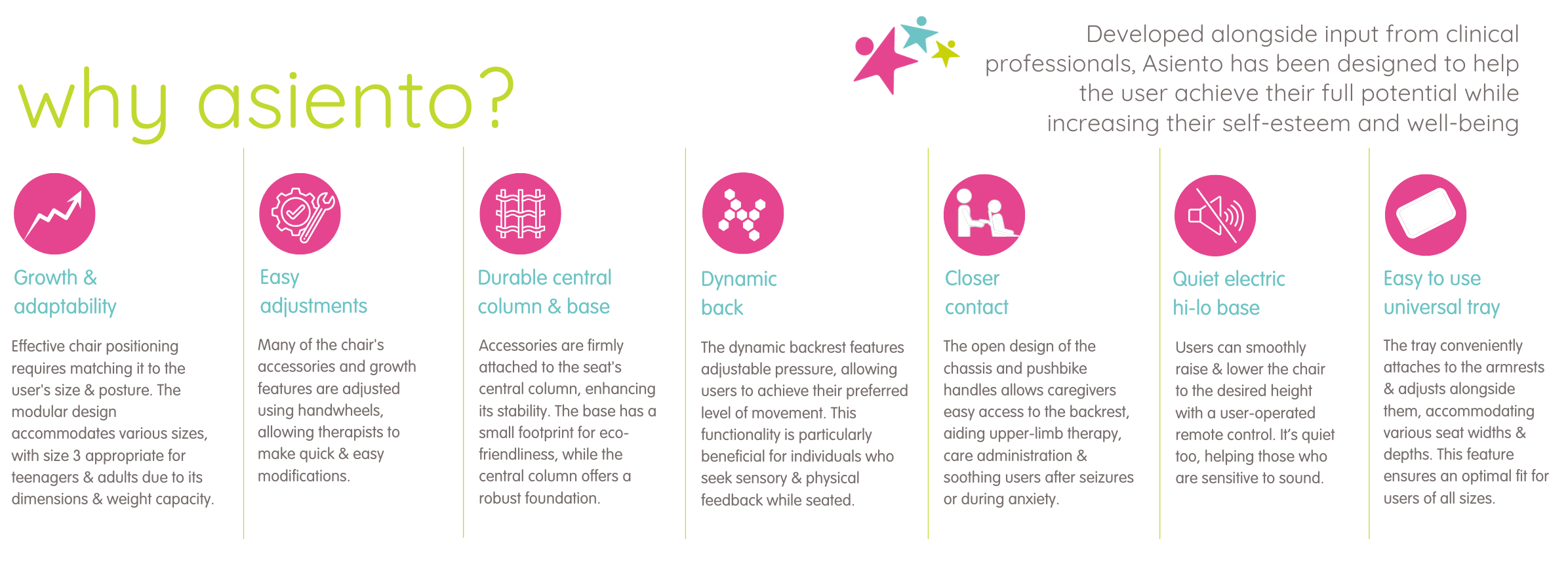 why asiento?

Developed alongside input from clinical professionals, Asiento has been designed to help the user achieve their full potential while increasing their self-esteem and well-being

Growth & adaptability

Effective chair positioning requires matching it to the user's size & posture. The modular design accommodates various sizes, with size 3 appropriate for teenagers & adults due to its dimensions & weight capacity.

Easy adjustments

Many of the chair's accessories and growth features are adjusted using handwheels, allowing therapists to make quick & easy modifications.

Durable central column & base

Accessories are firmly attached to the seat's central column, enhancing its stability. The base has a small footprint for eco-friendliness, while the central column offers a robust foundation.

Dynamic back

The dynamic backrest features adjustable pressure, allowing users to achieve their preferred level of movement. This functionality is particularly beneficial for individuals who seek sensory & physical feedback while seated.

Closer contact

The open design of the chassis and pushbike handles allows caregivers easy access to the backrest, aiding upper-limb therapy, care administration & soothing users after seizures or during anxiety.

Quiet electric hi-lo base

Users can smoothly raise & lower the chair to the desired height with a user-operated remote control. It's quiet too, helping those who are sensitive to sound.

Easy to use universal tray

The tray conveniently attaches to the armrests & adjusts alongside them, accommodating various seat widths & depths. This feature ensures an optimal fit for users of all sizes.